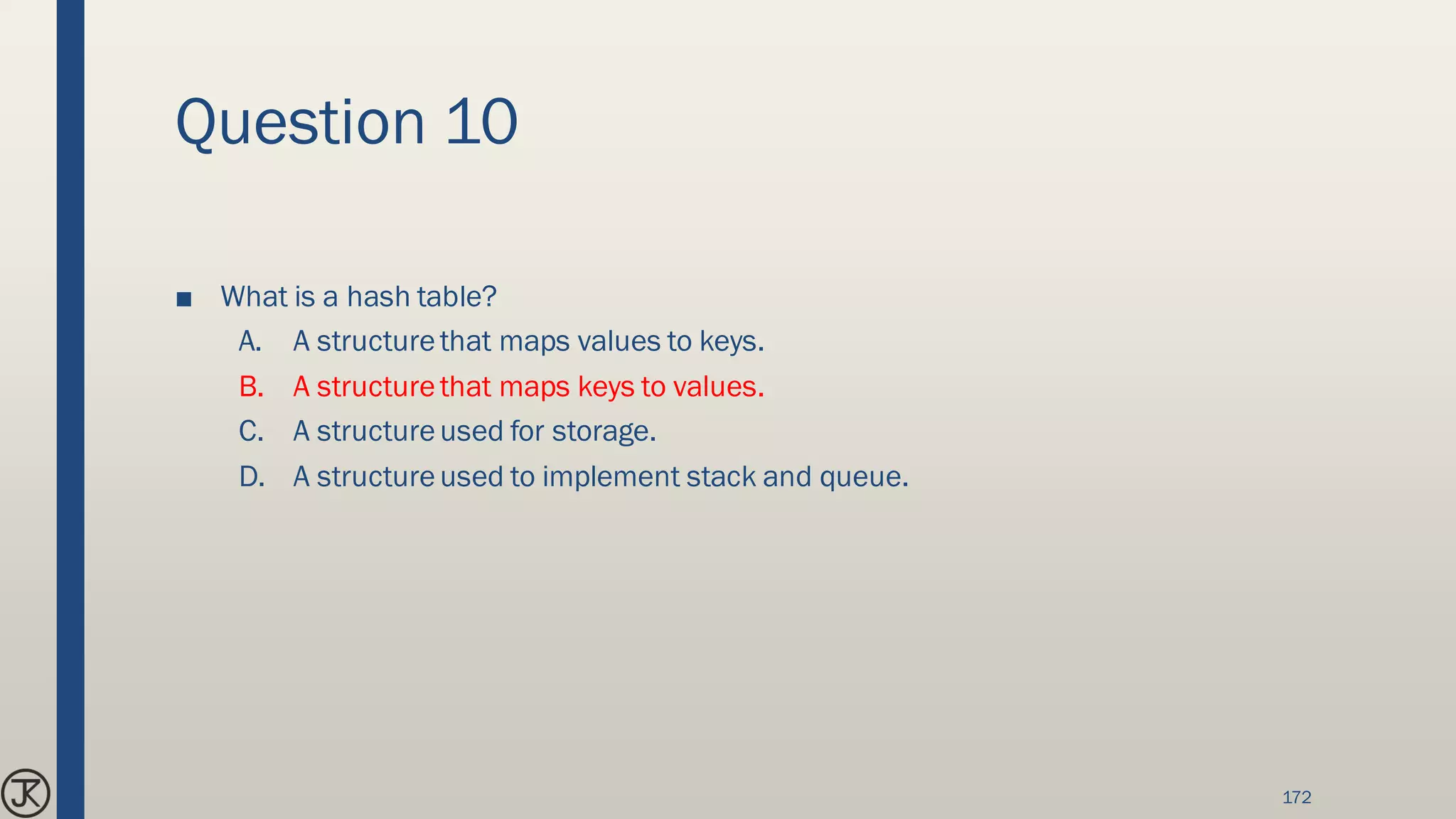 Question 10

■ What is a hash table?

A. A structure that maps values to keys.

B. A structure that maps keys to values.

C. A structure used for storage.

D. A structure used to implement stack and queue.

JK

172